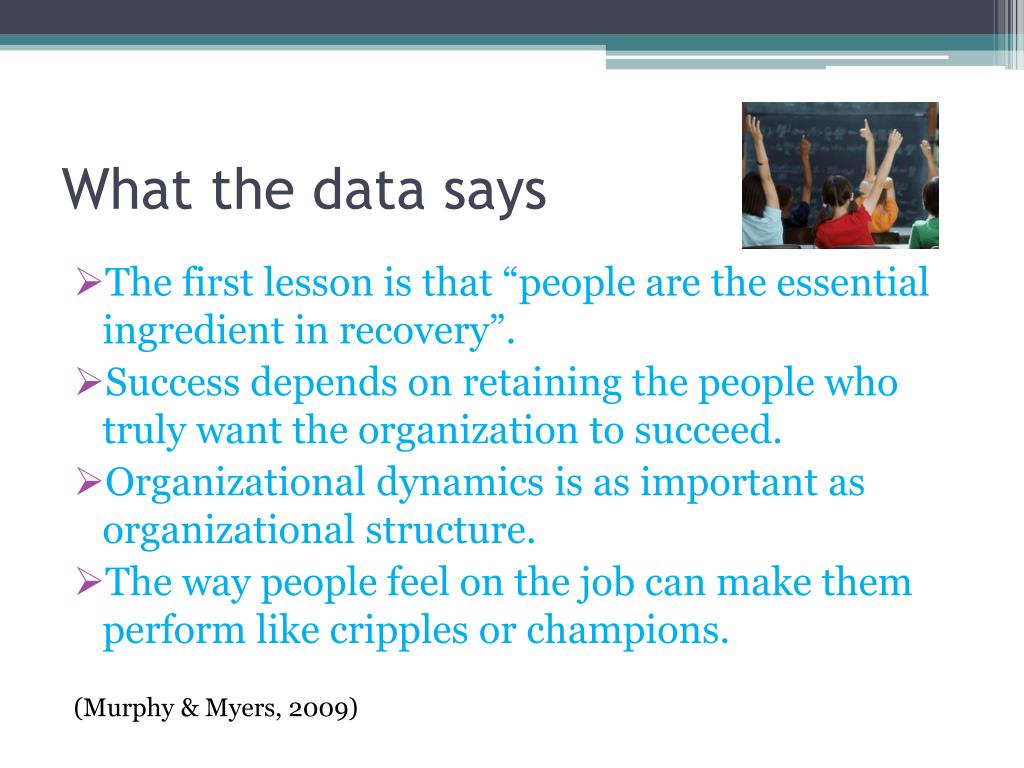 What the data says

➢The first lesson is that “people are the essential ingredient in recovery”.

➢Success depends on retaining the people who truly want the organization to succeed.

➢Organizational dynamics is as important as organizational structure.

➢The way people feel on the job can make them perform like cripples or champions.

(Murphy & Myers, 2009)